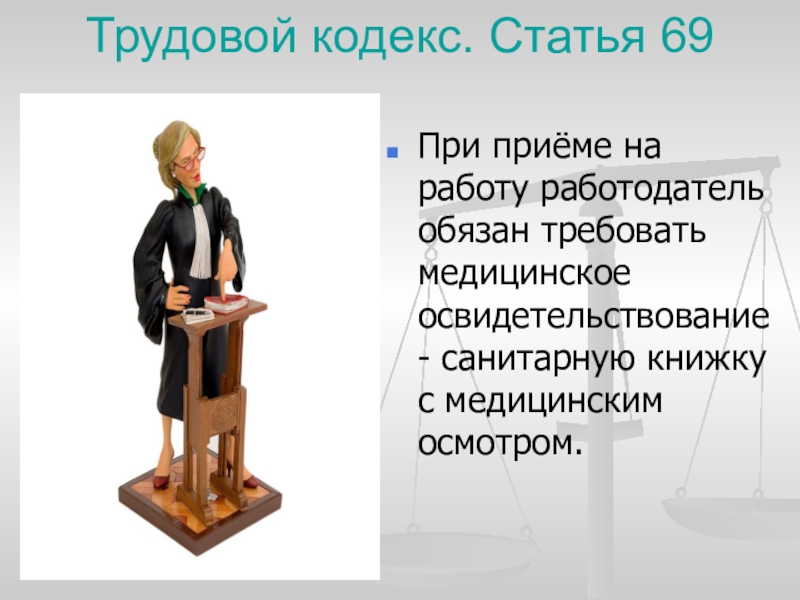 Трудовой кодекс. Статья 69

При приёме на работу работодатель обязан требовать медицинское освидетельствование - санитарную книжку с медицинским осмотром.